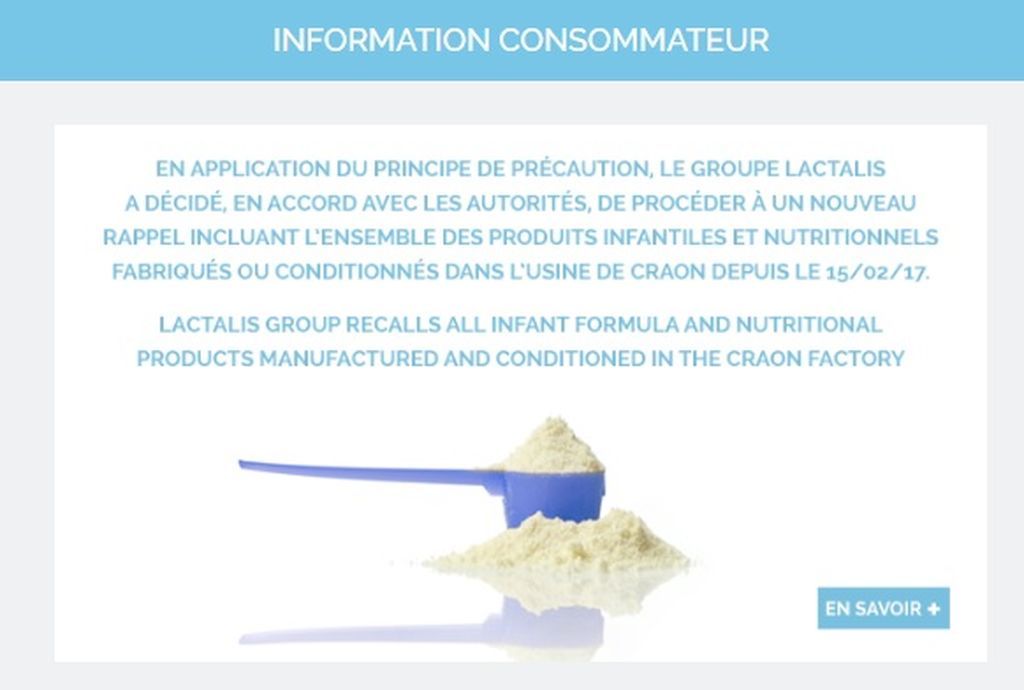 INFORMATION CONSOMMATEUR

EN APPLICATION DU PRINCIPE DE PRÉCAUTION, LE GROUPE LACTALIS A DÉCIDÉ, EN ACCORD AVEC LES AUTORITÉS, DE PROCÉDER À UN NOUVEAU RAPPEL INCLUANT L'ENSEMBLE DES PRODUITS INFANTILES ET NUTRITIONNELS FABRIQUÉS OU CONDITIONNÉS DANS L'USINE DE CRAON DEPUIS LE 15/02/17.

LACTALIS GROUP RECALLS ALL INFANT FORMULA AND NUTRITIONAL PRODUCTS MANUFACTURED AND CONDITIONED IN THE CRAON FACTORY

EN SAVOIR +